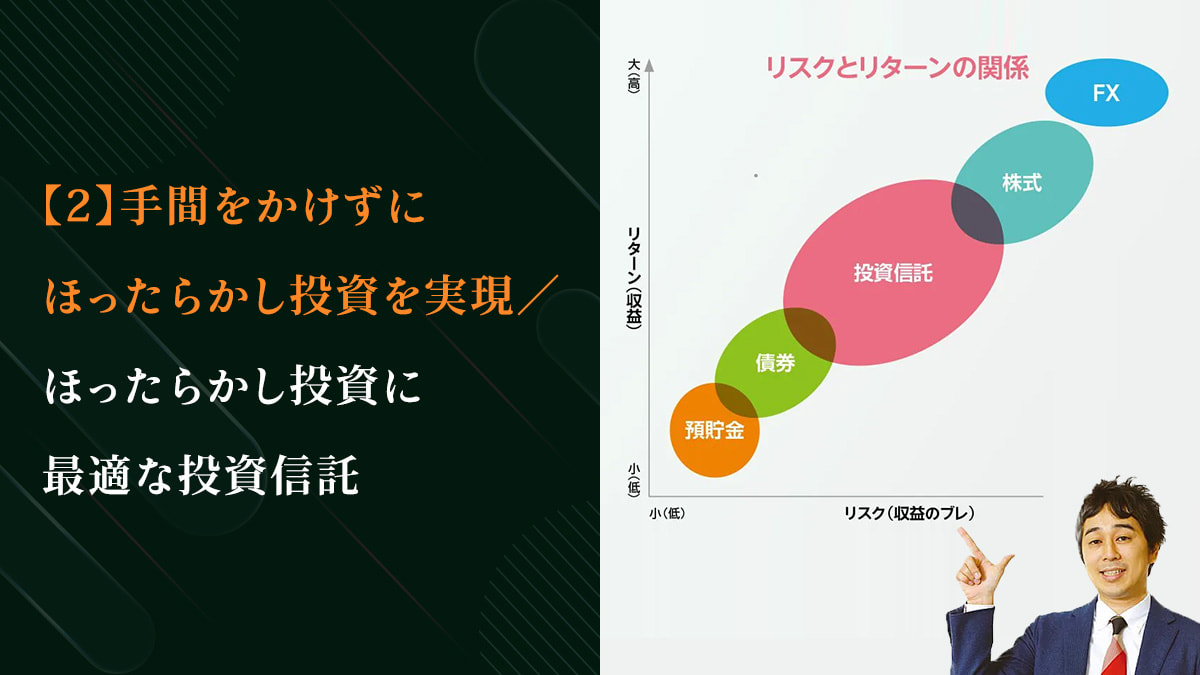 【2】手間をかけずに
ほったらかし投資を実現／
ほったらかし投資に
最適な投資信託

リスクとリターンの関係

大（高）

リターン（収益）

小（低）

FX

株式

投資信託

債券

預貯金

小（低）

リスク（収益のブレ）